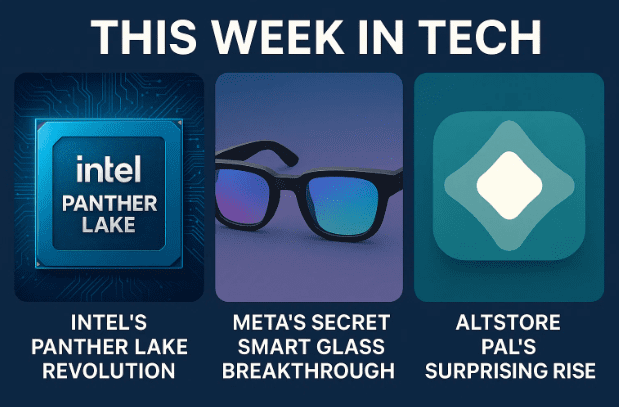 THIS WEEK IN TECH

intel
PANTHER LAKE

INTEL'S PANTHER LAKE REVOLUTION

META'S SECRET SMART GLASS BREAKTHROUGH

ALTSTORE PAL'S SURPRISING RISE